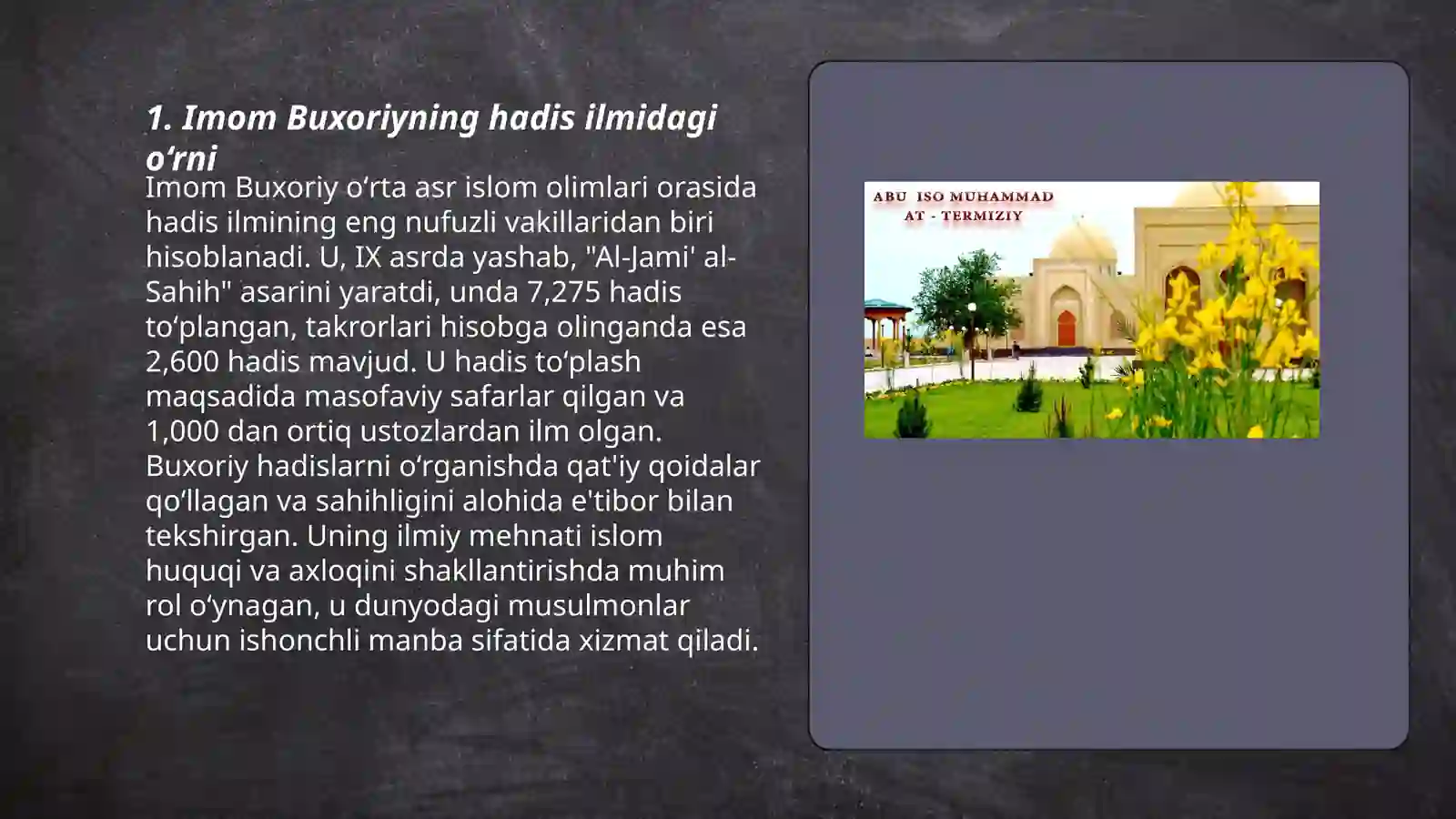 1. Imom Buxoriyning hadis ilmidagi o‘rni

Imom Buxoriy o‘rta asr islom olimlari orasida hadis ilmining eng nufuzli vakillaridan biri hisoblanadi. U, IX asrda yashab, "Al-Jami' al-Sahih" asarini yaratdi, unda 7,275 hadis to‘plangan, takrorlari hisobga olinganda esa 2,600 hadis mavjud. U hadis to‘plash maqsadida masofaviy safarlar qilgan va 1,000 dan ortiq ustozlardan ilm olgan. Buxoriy hadislarni o‘rganishda qat'iy qoidalar qo‘llagan va sahihligini alohida e'tibor bilan tekshirgan. Uning ilmiy mehnati islom huquqi va axloqini shakllantirishda muhim rol o‘ynagan, u dunyodagi musulmonlar uchun ishonchli manba sifatida xizmat qiladi.

ABU ISO MUHAMMAD AT - TERMIZIY